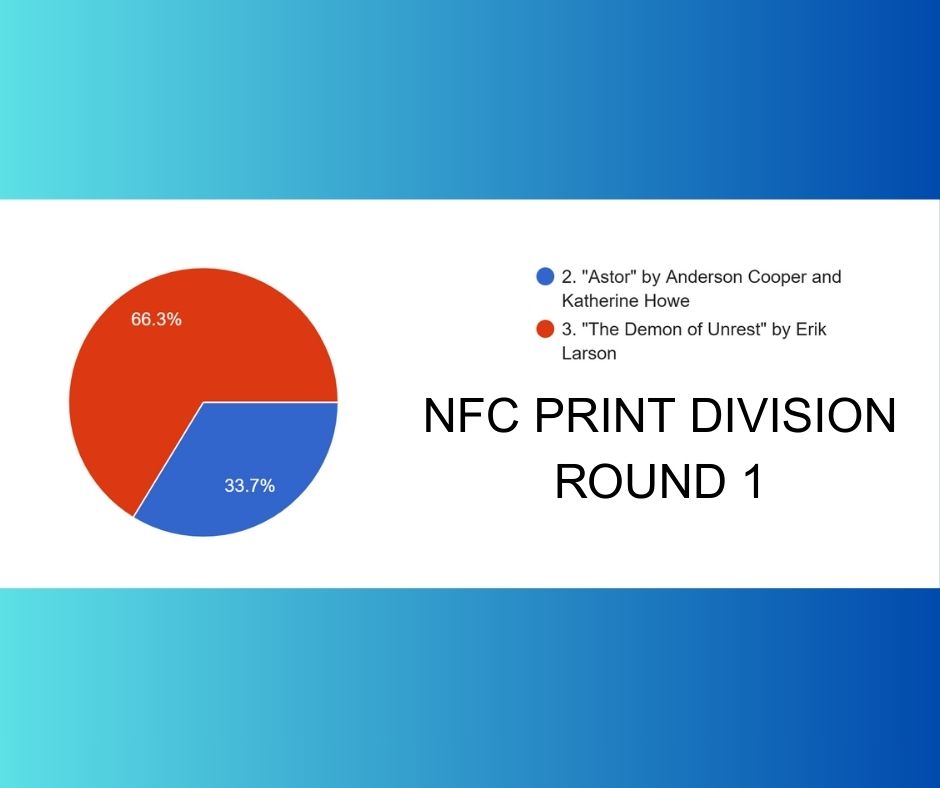 66.3%

33.7%

2. "Astor" by Anderson Cooper and Katherine Howe

3. "The Demon of Unrest" by Erik Larson

NFC PRINT DIVISION
ROUND 1